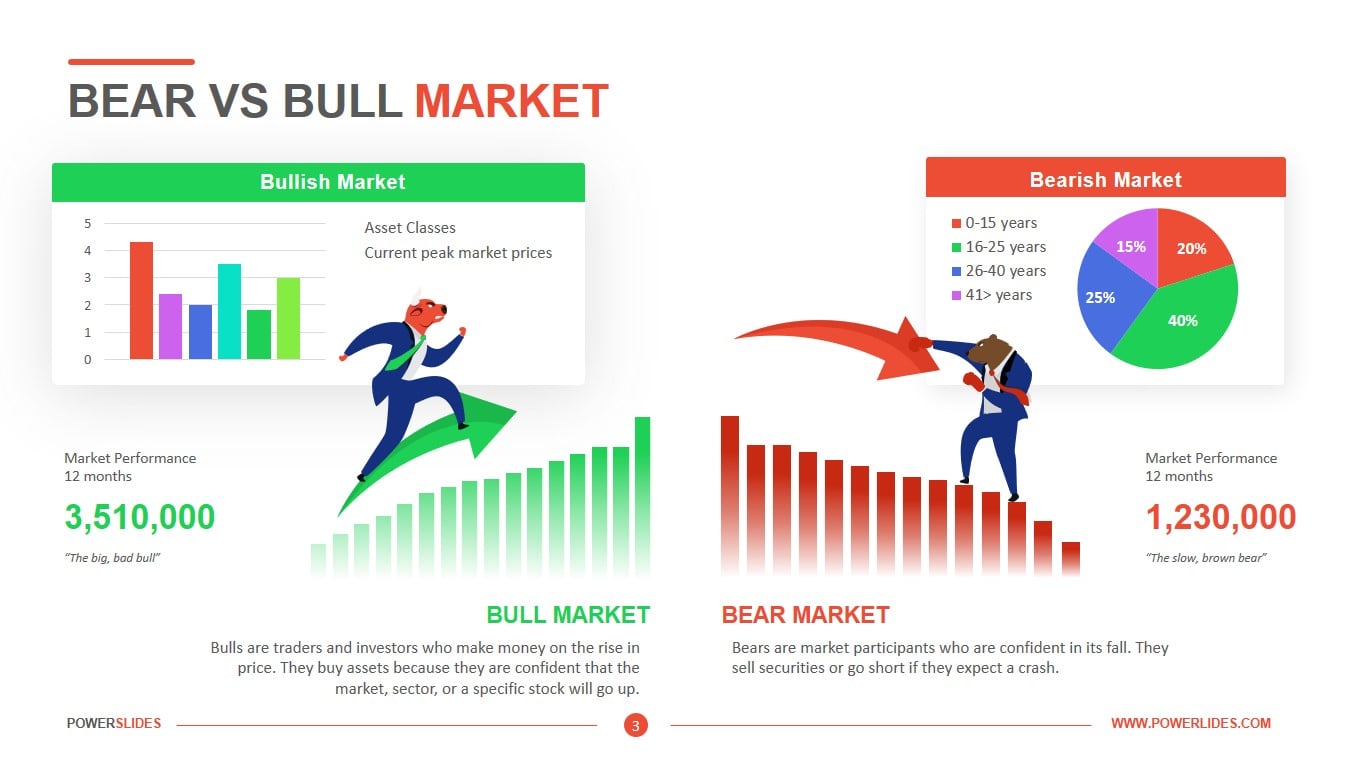 BEAR VS BULL MARKET

Bullish Market

5
4
3
2
1
0

Asset Classes
Current peak market prices

Bearish Market

0-15 years
16-25 years
26-40 years
41> years

15%
20%
25%
40%

Market Performance
12 months

3,510,000

"The big, bad bull"

Market Performance
12 months

1,230,000

"The slow, brown bear"

BULL MARKET

Bulls are traders and investors who make money on the rise in price. They buy assets because they are confident that the market, sector, or a specific stock will go up.

BEAR MARKET

Bears are market participants who are confident in its fall. They sell securities or go short if they expect a crash.

POWERSLIDES

3

WWW.POWERLIDES.COM